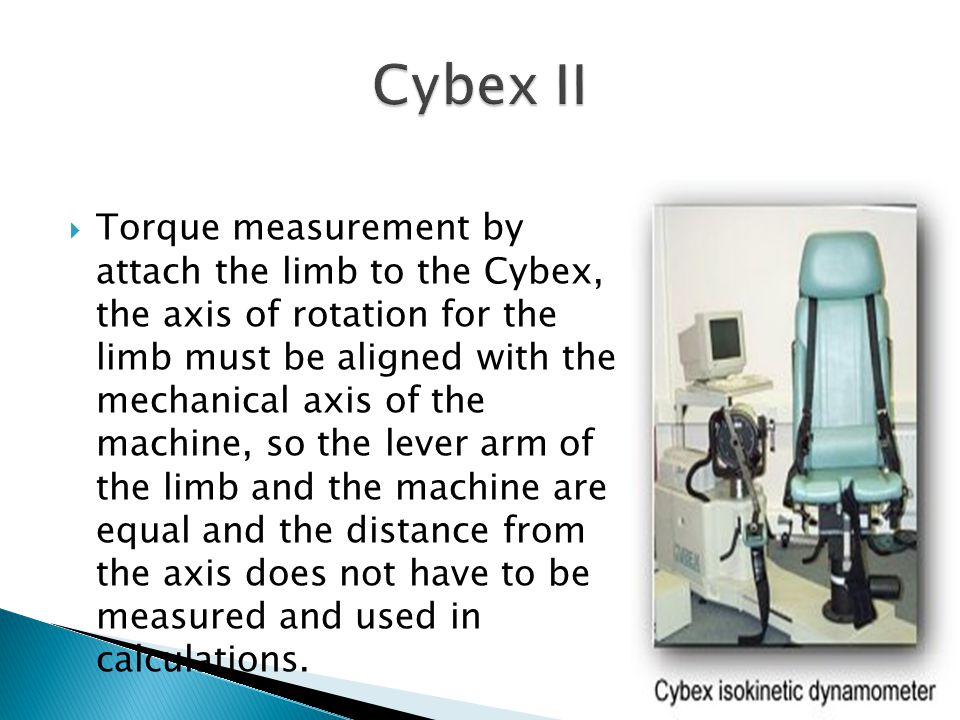 Cybex II

Torque measurement by attach the limb to the Cybex, the axis of rotation for the limb must be aligned with the mechanical axis of the machine, so the lever arm of the limb and the machine are equal and the distance from the axis does not have to be measured and used in calculations.

CYBEX

Cybex isokinetic dynamometer